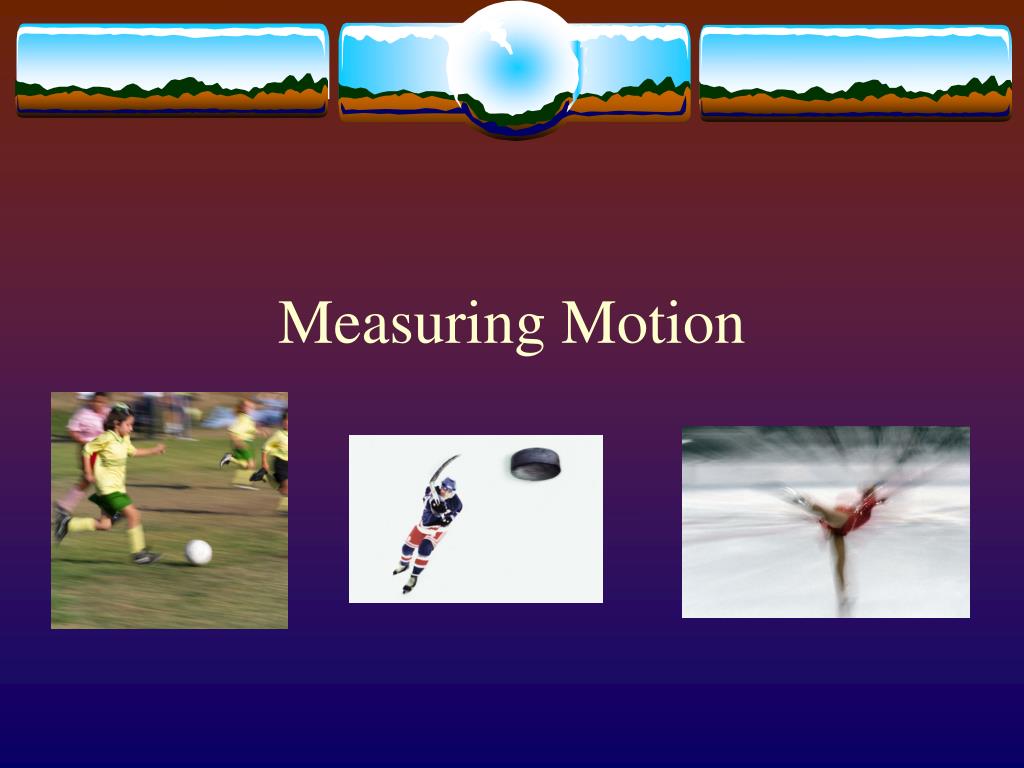 Measuring Motion